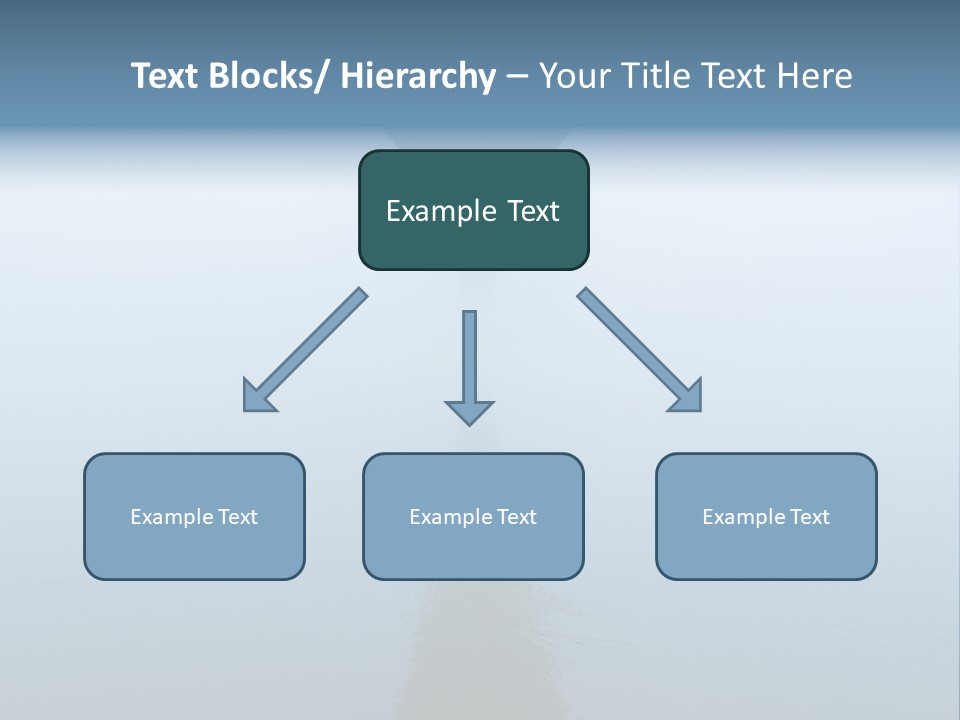 Text Blocks/ Hierarchy – Your Title Text Here

Example Text

Example Text

Example Text

Example Text